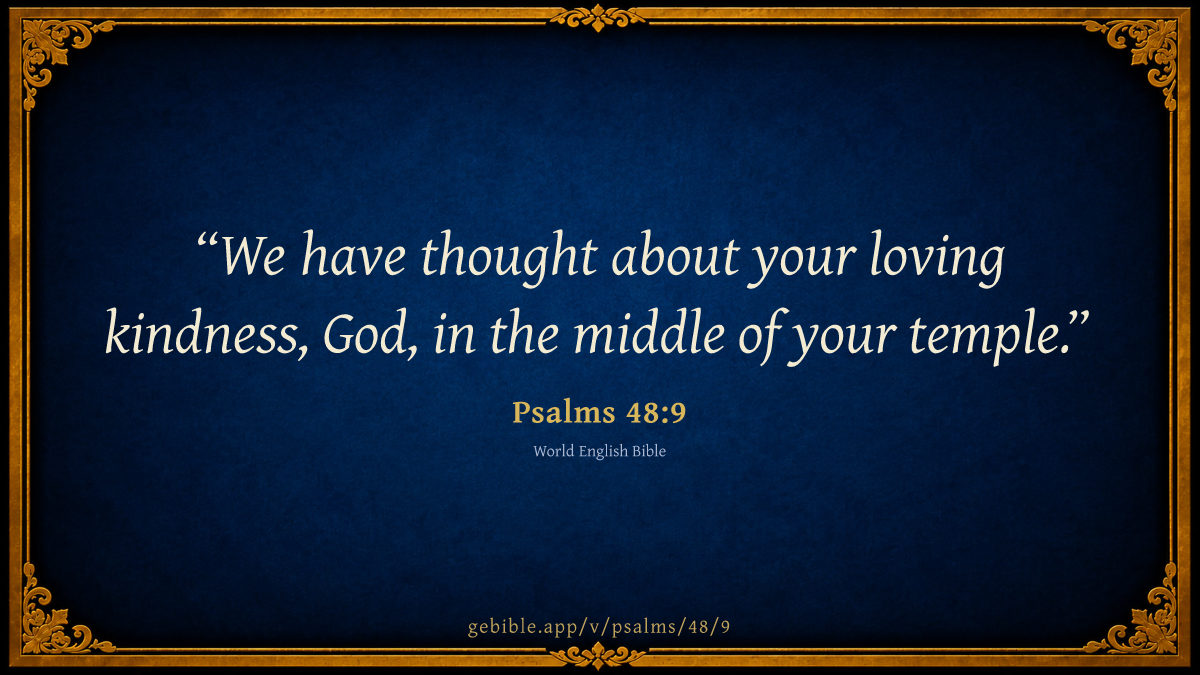 “We have thought about your loving kindness, God, in the middle of your temple.”

Psalms 48:9

World English Bible

gebible.app/v/psalms/48/9